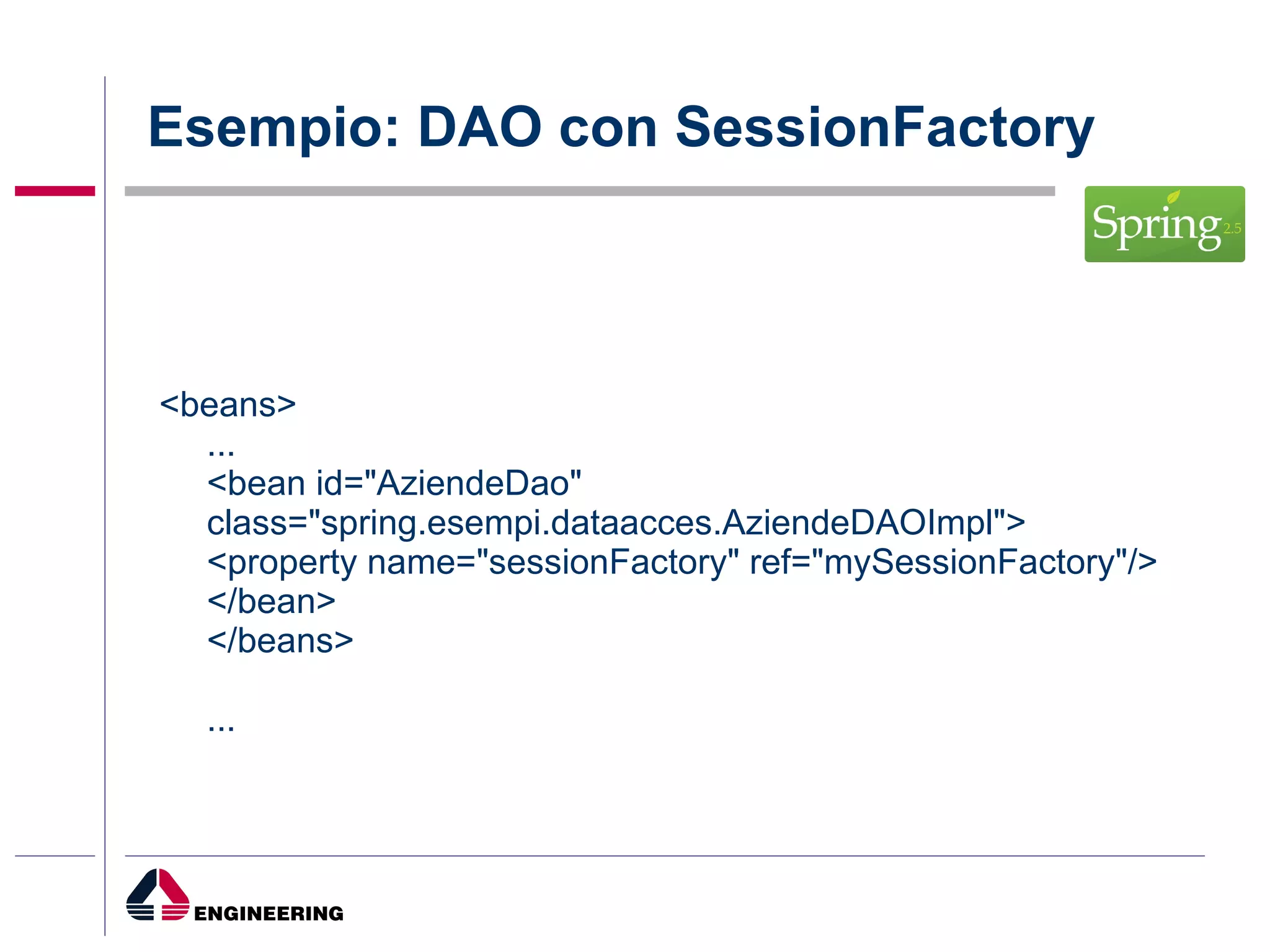 Esempio: DAO con SessionFactory

Spring 2.5

<beans>
...
<bean id="AziendeDao"
class="spring.esempi.dataacces.AziendeDAOImpl">
<property name="sessionFactory" ref="mySessionFactory"/>
</bean>
</beans>

...

ENGINEERING